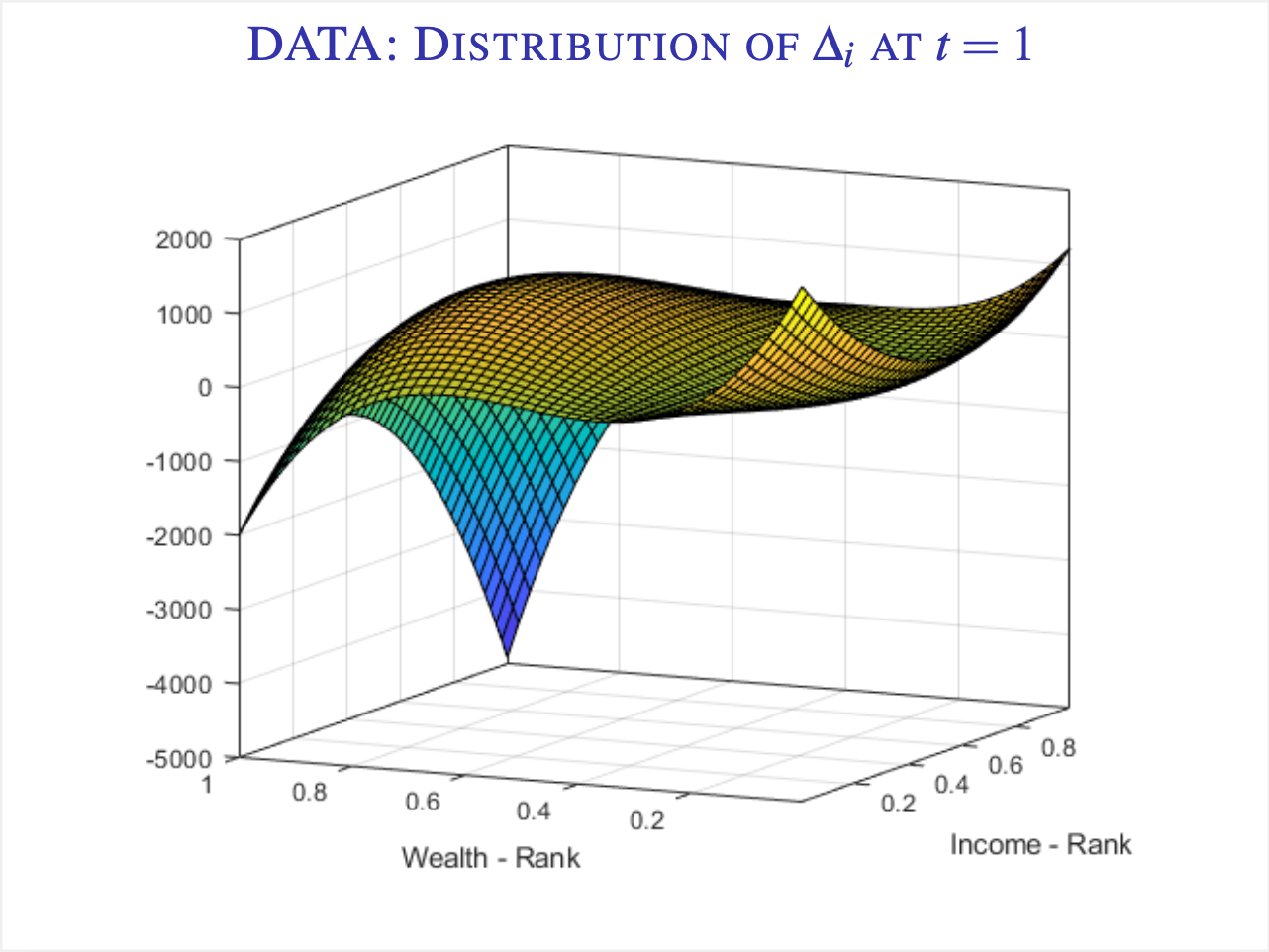 DATA: DISTRIBUTION OF $\Delta_i$ AT $t = 1$

2000
1000
0
-1000
-2000
-3000
-4000
-5000

1
0.8
0.6
0.4
0.2
Wealth - Rank

0.2
0.4
0.6
0.8
Income - Rank